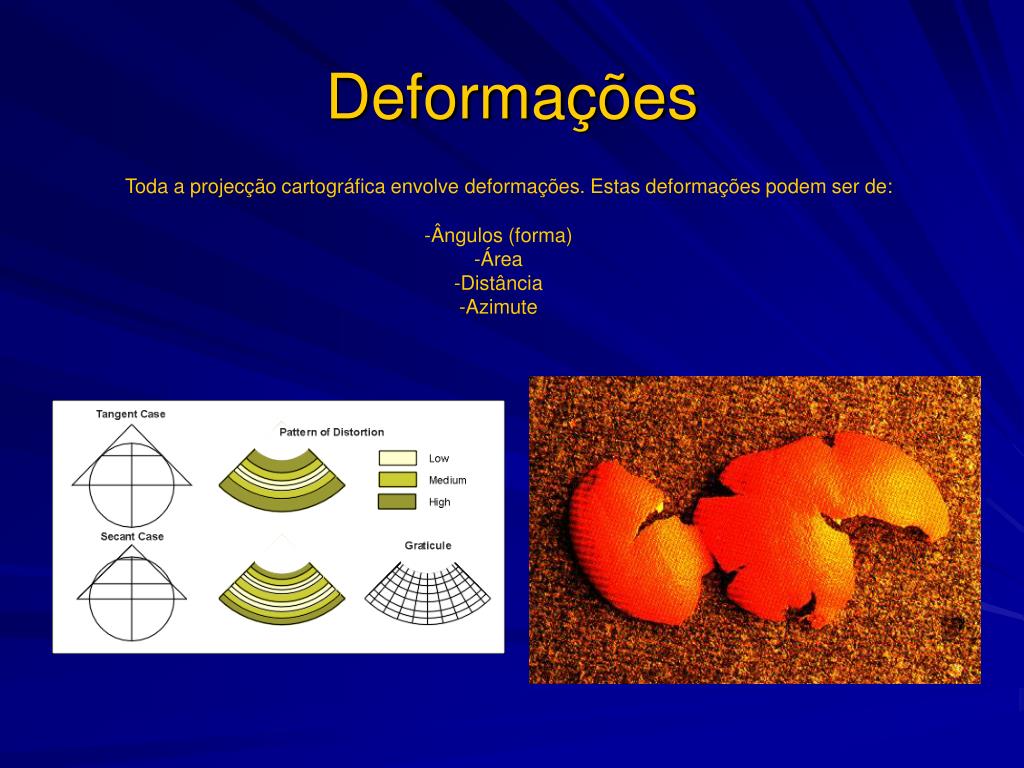 Deformações

Toda a projecção cartográfica envolve deformações. Estas deformações podem ser de:

-Ângulos (forma)
-Área
-Distância
-Azimute

Tangent Case

Pattern of Distortion

Low
Medium
High

Secant Case

Graticule